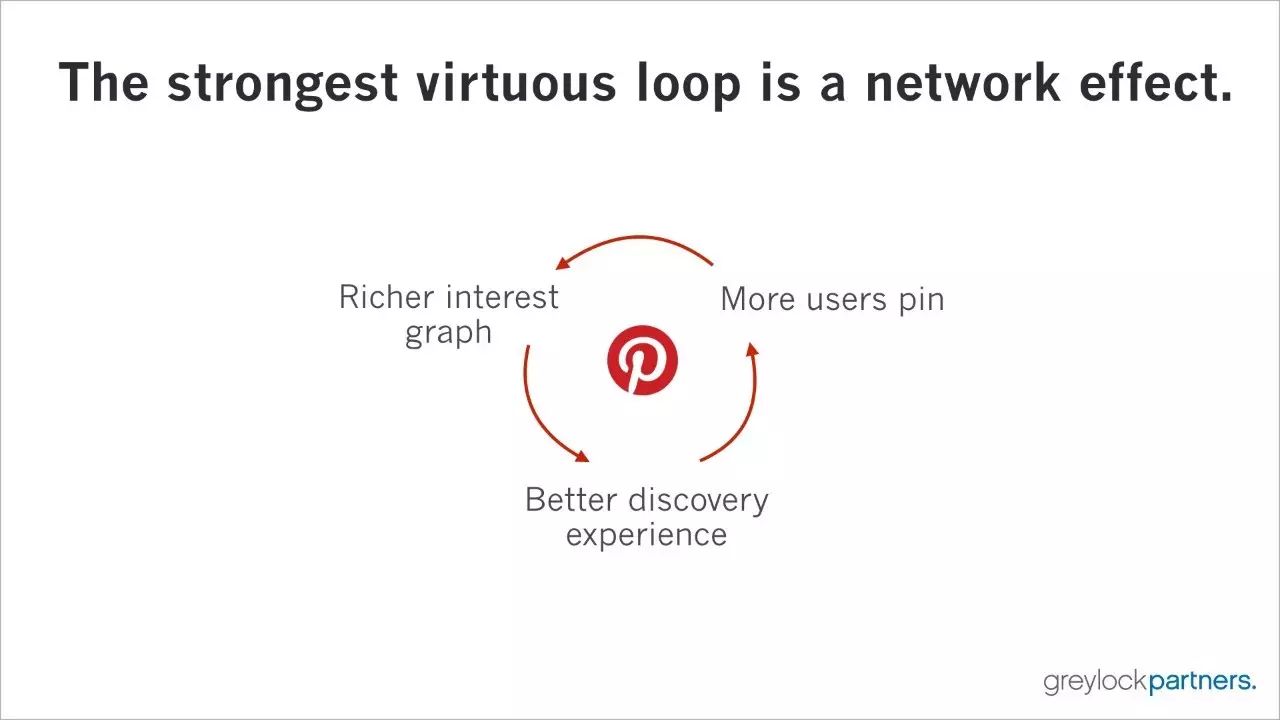 The strongest virtuous loop is a network effect.

Richer interest graph

More users pin

Better discovery experience

greylockpartners.